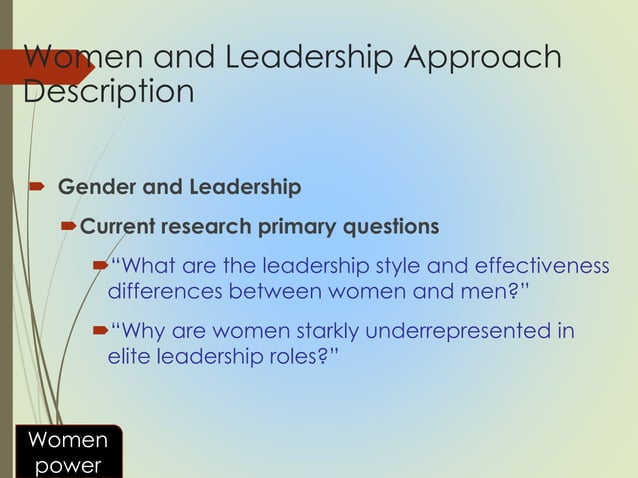 Women and Leadership Approach Description

Gender and Leadership

Current research primary questions

“What are the leadership style and effectiveness differences between women and men?”

“Why are women starkly underrepresented in elite leadership roles?”

Women power